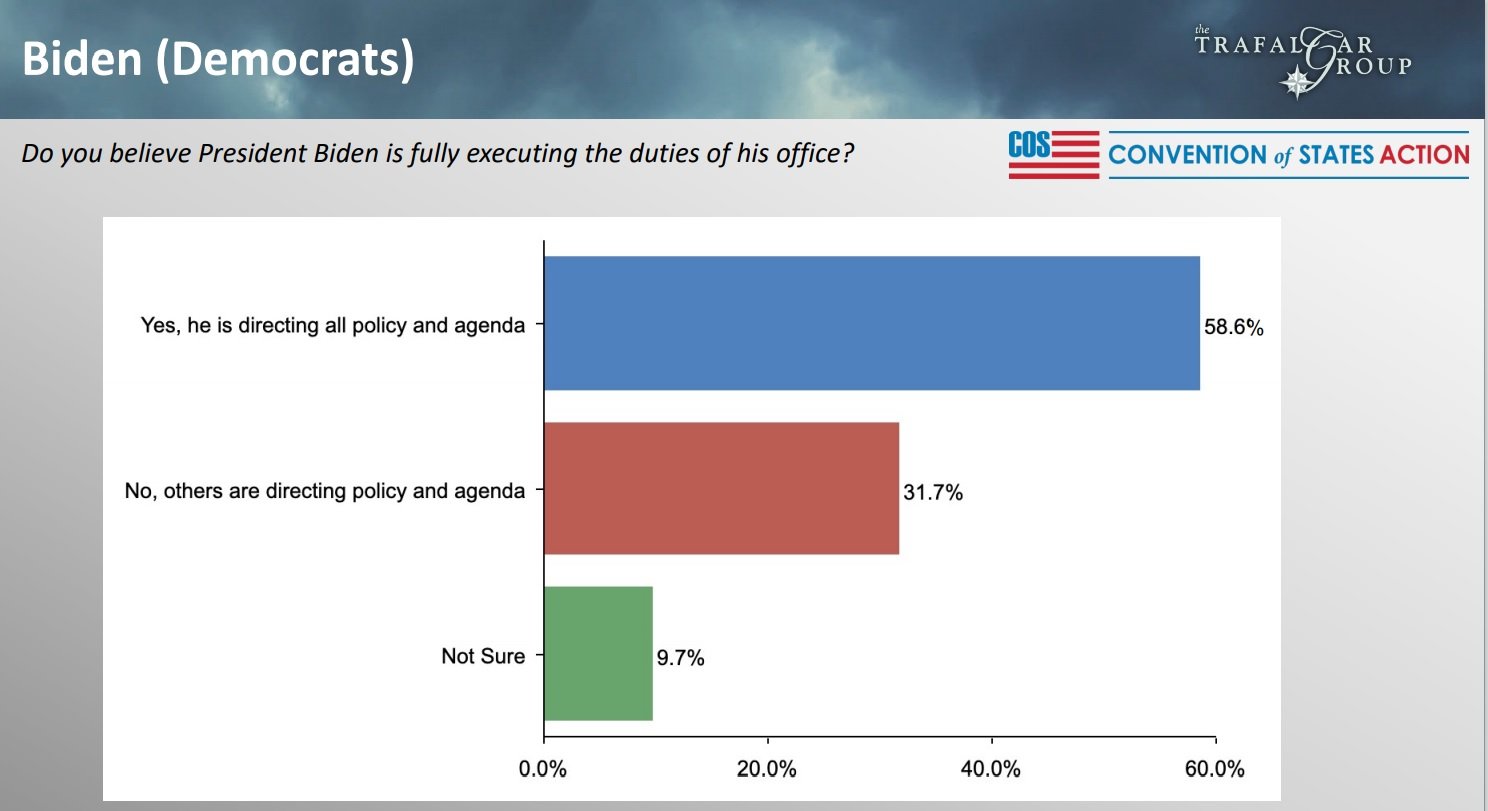 Biden (Democrats)

the TRAFALGAR GROUP

Do you believe President Biden is fully executing the duties of his office?

COS CONVENTION of STATES ACTION

Yes, he is directing all policy and agenda 58.6%

No, others are directing policy and agenda 31.7%

Not Sure 9.7%

0.0% 20.0% 40.0% 60.0%